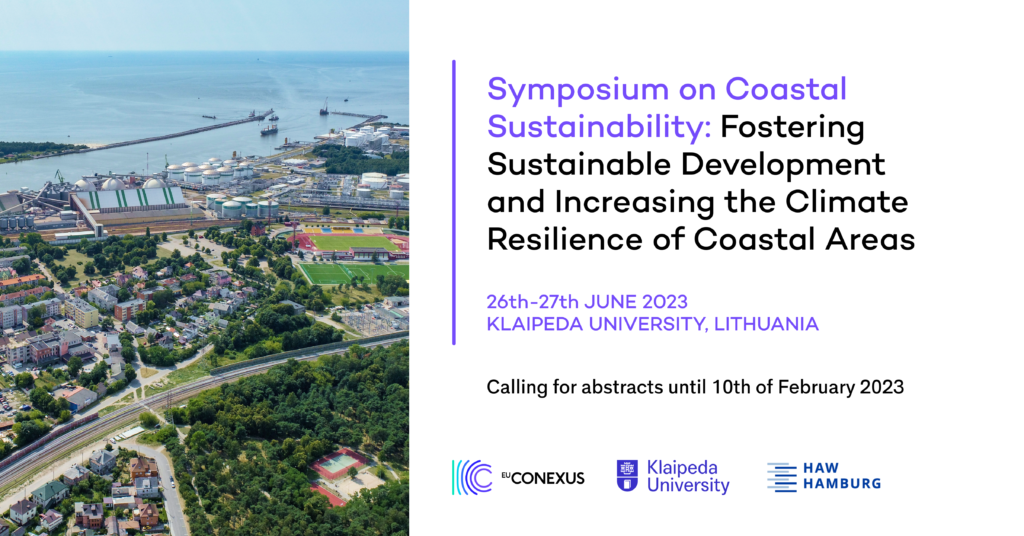 Symposium on Coastal Sustainability: Fostering Sustainable Development and Increasing the Climate Resilience of Coastal Areas

26th-27th JUNE 2023
KLAIPEDA UNIVERSITY, LITHUANIA

Calling for abstracts until 10th of February 2023

EU CONEXUS

Klaipeda University

HAW HAMBURG